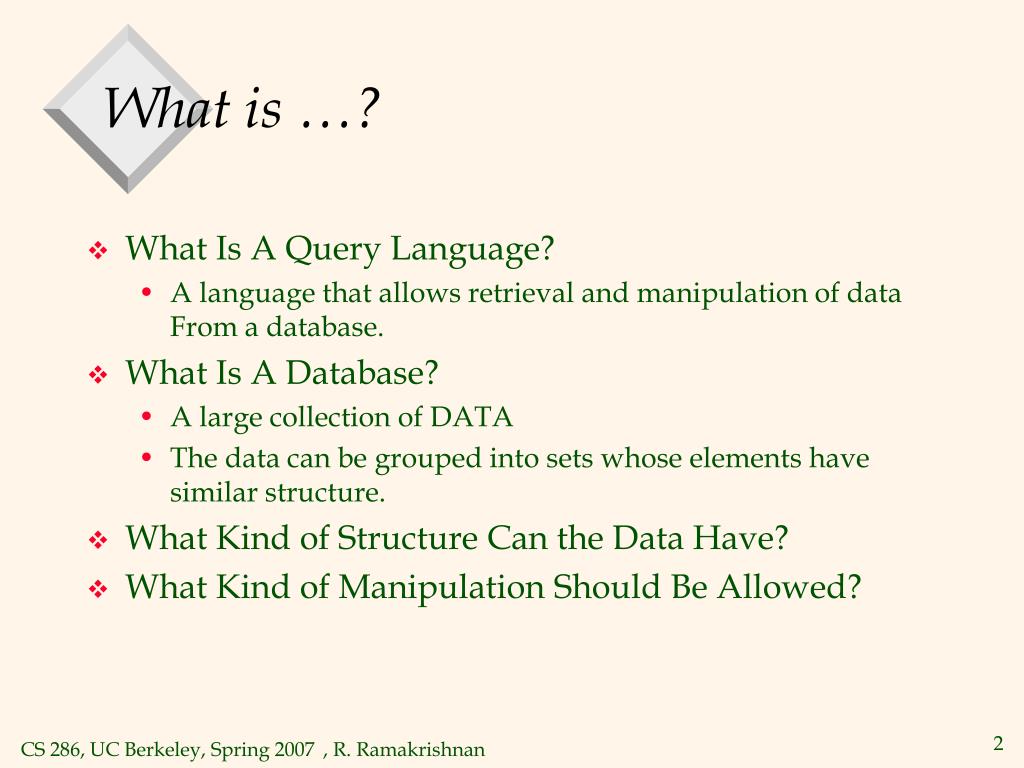 What is …?

❖ What Is A Query Language?
• A language that allows retrieval and manipulation of data From a database.

❖ What Is A Database?
• A large collection of DATA
• The data can be grouped into sets whose elements have similar structure.

❖ What Kind of Structure Can the Data Have?

❖ What Kind of Manipulation Should Be Allowed?

CS 286, UC Berkeley, Spring 2007 , R. Ramakrishnan

2